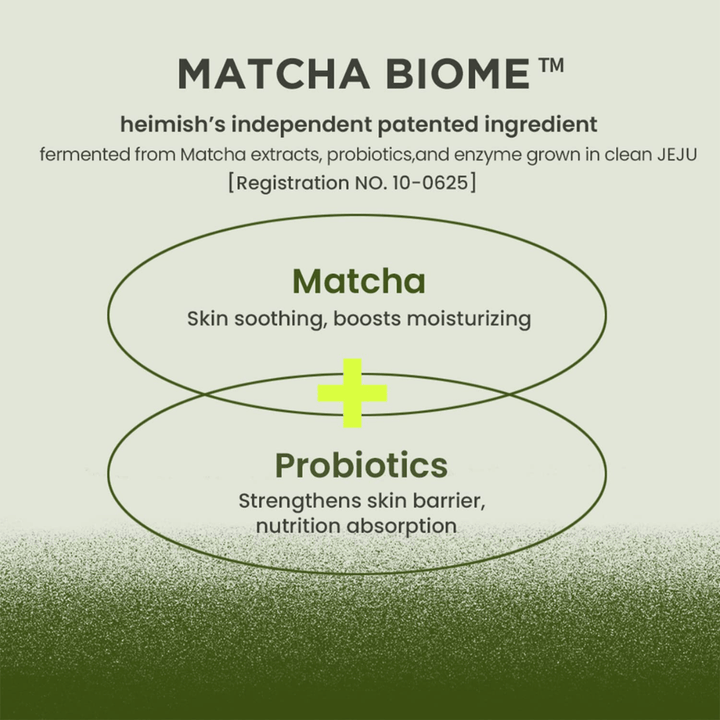 MATCHA BIOME™

heimish's independent patented ingredient

fermented from Matcha extracts, probiotics,and enzyme grown in clean JEJU

[Registration NO. 10-0625]

Matcha

Skin soothing, boosts moisturizing

+

Probiotics

Strengthens skin barrier, nutrition absorption